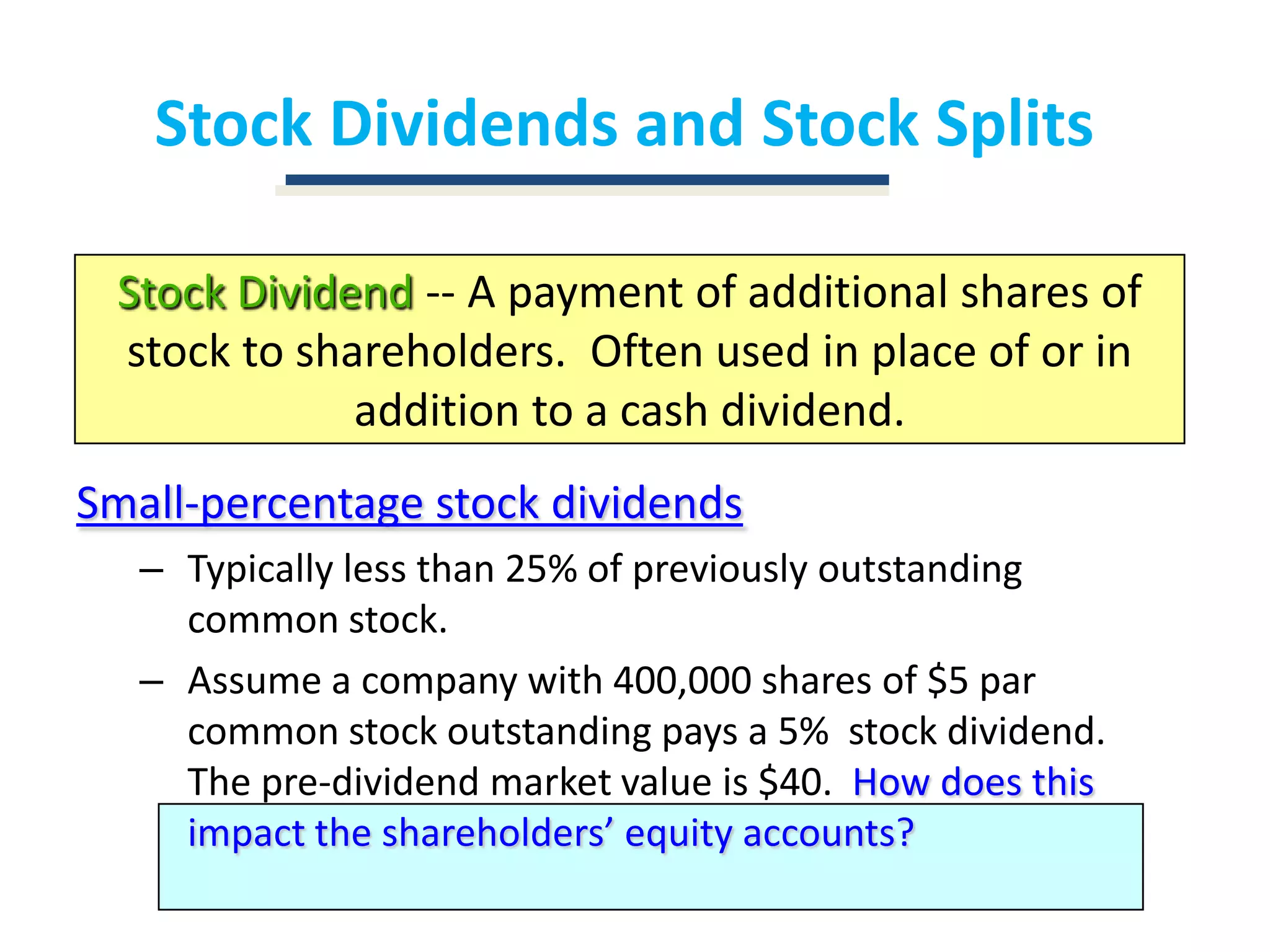 Stock Dividends and Stock Splits

Stock Dividend -- A payment of additional shares of stock to shareholders. Often used in place of or in addition to a cash dividend.

Small-percentage stock dividends

– Typically less than 25% of previously outstanding common stock.

– Assume a company with 400,000 shares of \$5 par common stock outstanding pays a 5% stock dividend. The pre-dividend market value is \$40. How does this impact the shareholders' equity accounts?